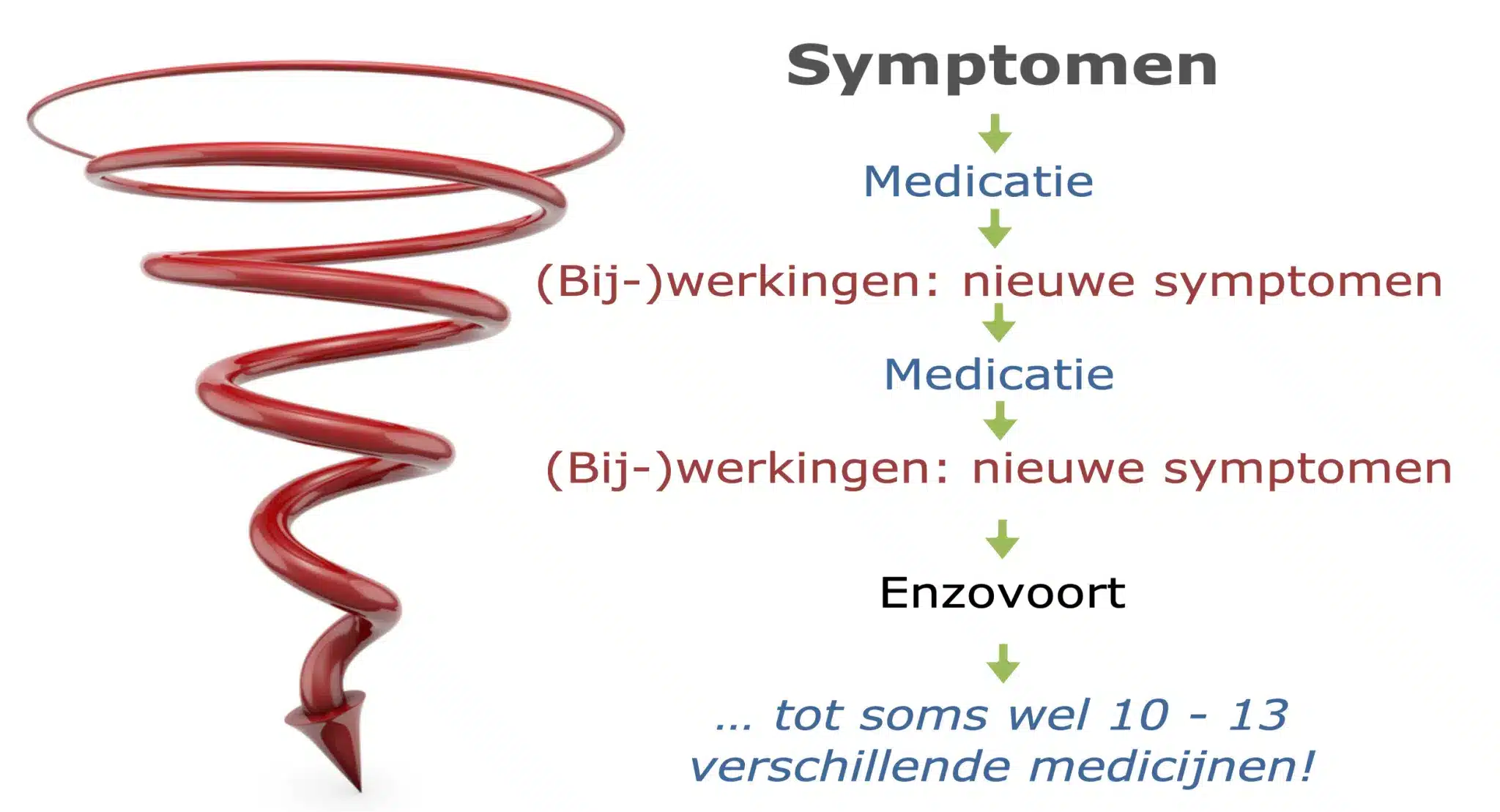 Symptomen

Medicatie

(Bij-)werkingen: nieuwe symptomen

Medicatie

(Bij-)werkingen: nieuwe symptomen

Enzovoort

... tot soms wel 10 - 13 verschillende medicijnen!